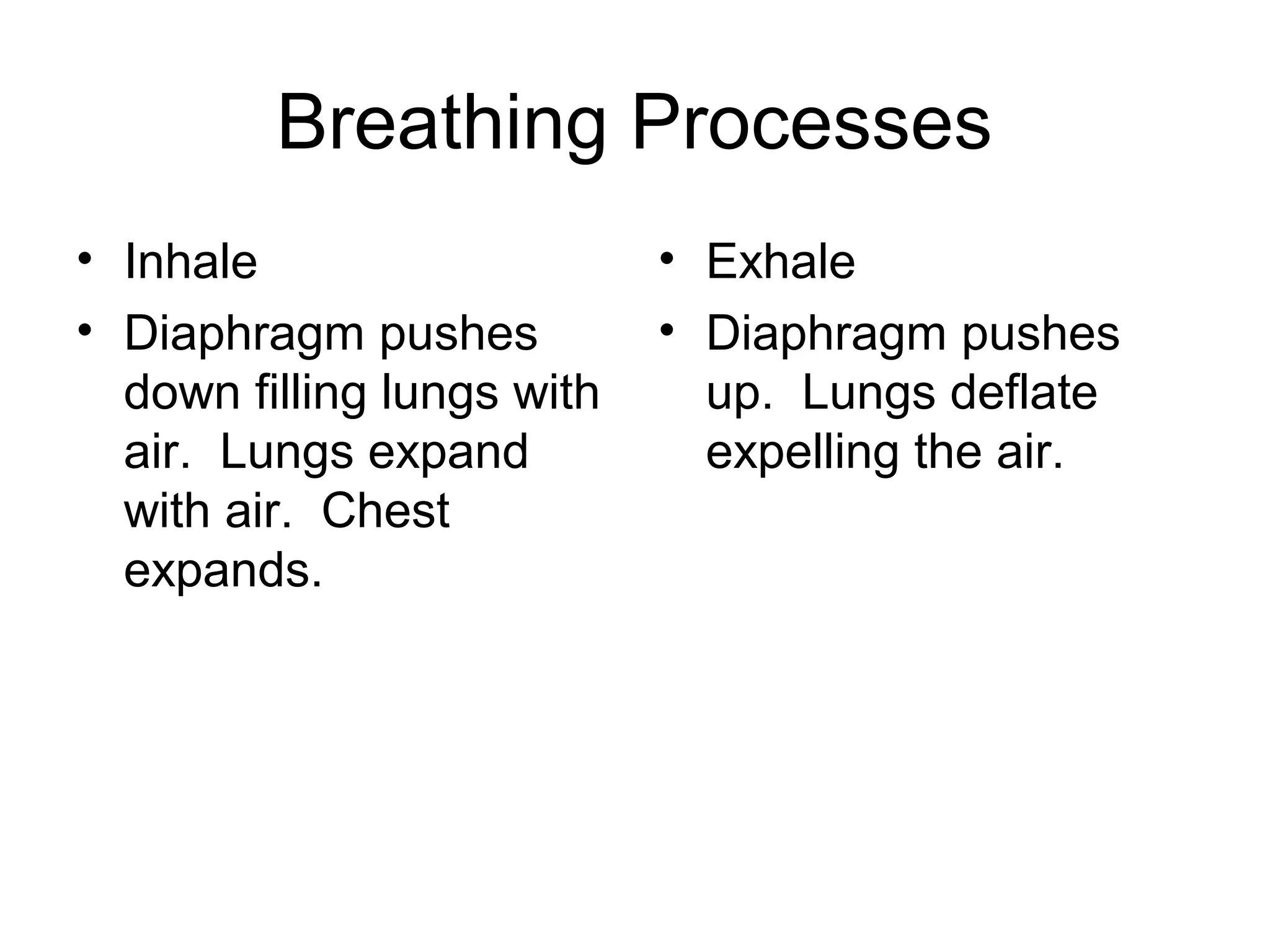 Breathing Processes

• Inhale
• Diaphragm pushes down filling lungs with air. Lungs expand with air. Chest expands.

• Exhale
• Diaphragm pushes up. Lungs deflate expelling the air.